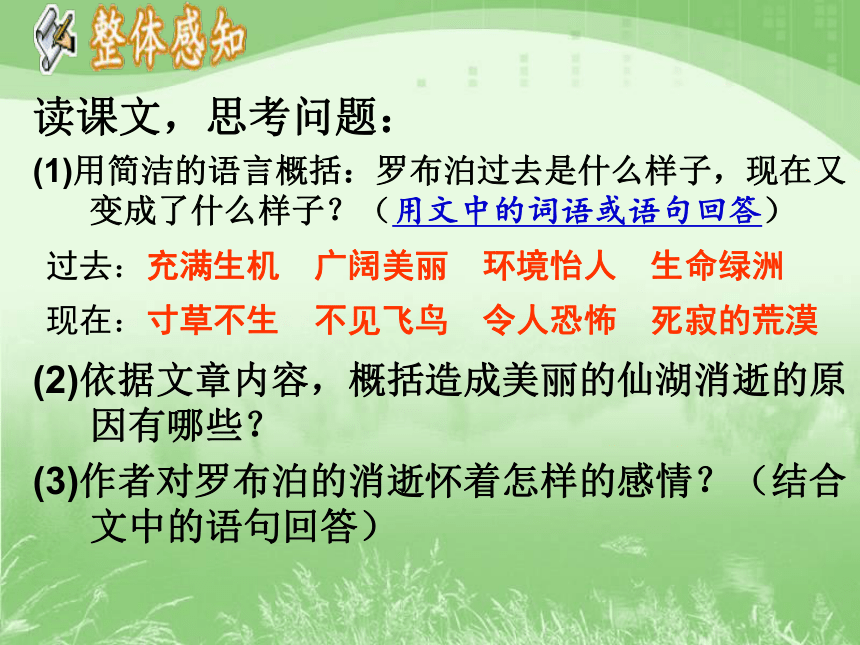 整体感知

读课文，思考问题：

(1)用简洁的语言概括：罗布泊过去是什么样子，现在又变成了什么样子？（用文中的词语或语句回答）

过去：充满生机　广阔美丽　环境怡人　生命绿洲

现在：寸草不生　不见飞鸟　令人恐怖　死寂的荒漠

(2)依据文章内容，概括造成美丽的仙湖消逝的原因有哪些？

(3)作者对罗布泊的消逝怀着怎样的感情？（结合文中的语句回答）